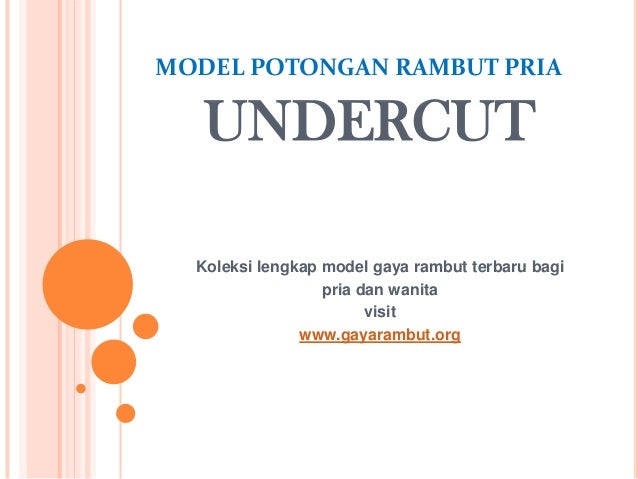 MODEL POTONGAN RAMBUT PRIA

UNDERCUT

Koleksi lengkap model gaya rambut terbaru bagi pria dan wanita
visit
www.gayarambut.org